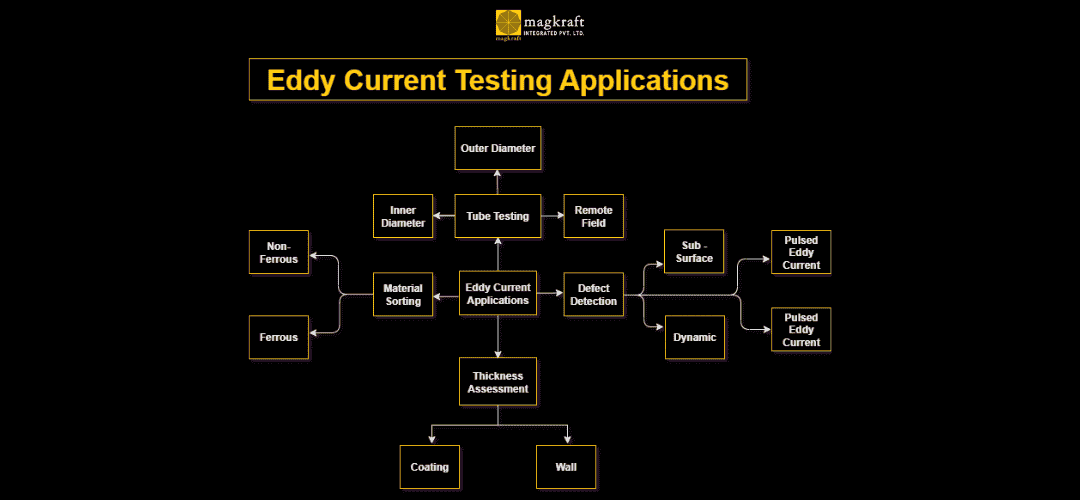 magkraft
INTEGRATED PVT. LTD.

Eddy Current Testing Applications

Outer Diameter

Inner Diameter

Tube Testing

Remote Field

Non-Ferrous

Material Sorting

Eddy Current Applications

Defect Detection

Sub - Surface

Pulsed Eddy Current

Ferrous

Dynamic

Pulsed Eddy Current

Thickness Assessment

Coating

Wall